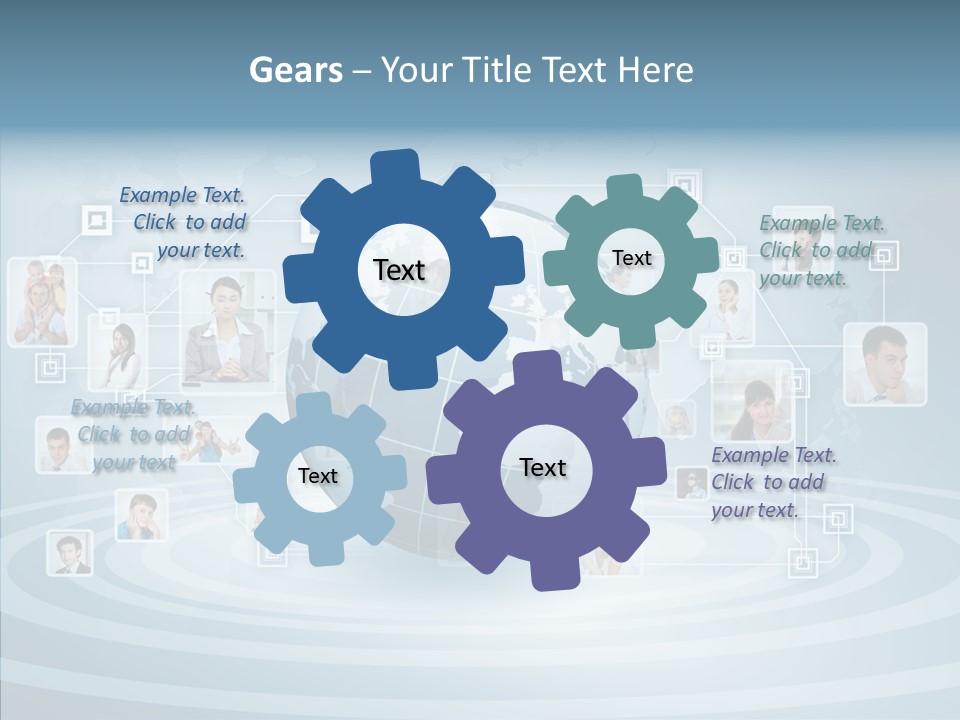 Gears – Your Title Text Here

Example Text. Click to add your text.

Text

Text

Example Text. Click to add your text.

Example Text. Click to add your text

Text

Text

Example Text. Click to add your text.